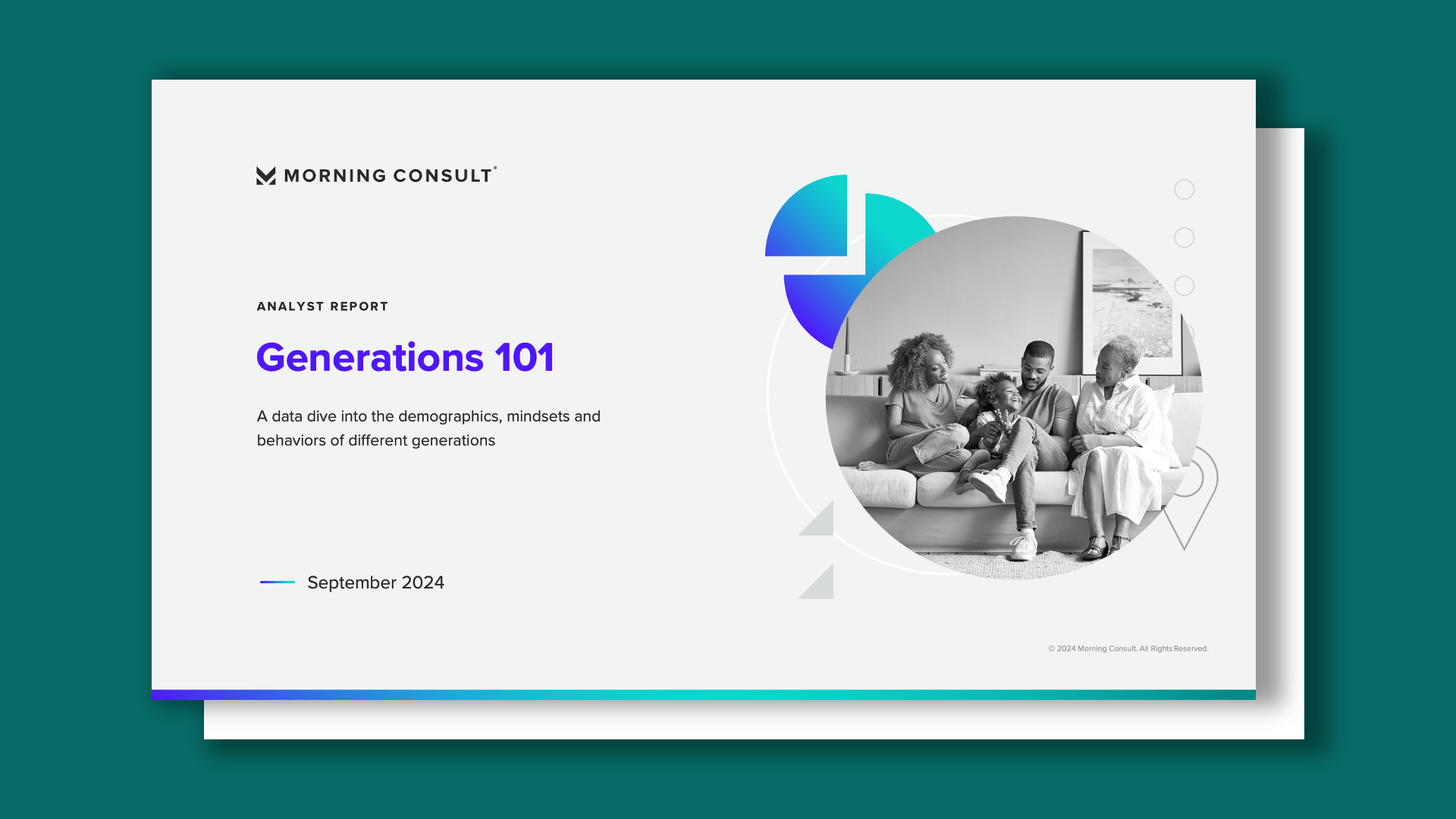 MORNING CONSULT®

ANALYST REPORT

Generations 101

A data dive into the demographics, mindsets and behaviors of different generations

September 2024

© 2024 Morning Consult. All Rights Reserved.